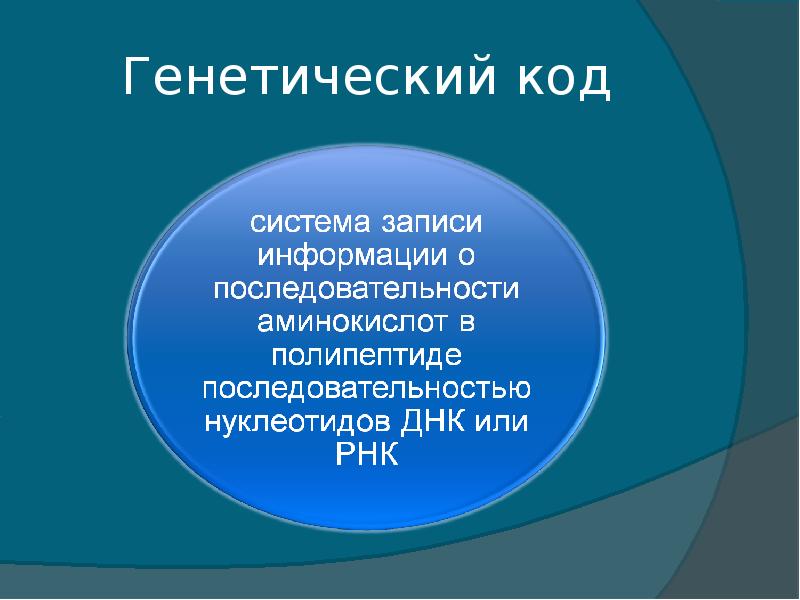 Генетический код

система записи информации о последовательности аминокислот в полипептиде последовательностью нуклеотидов ДНК или РНК